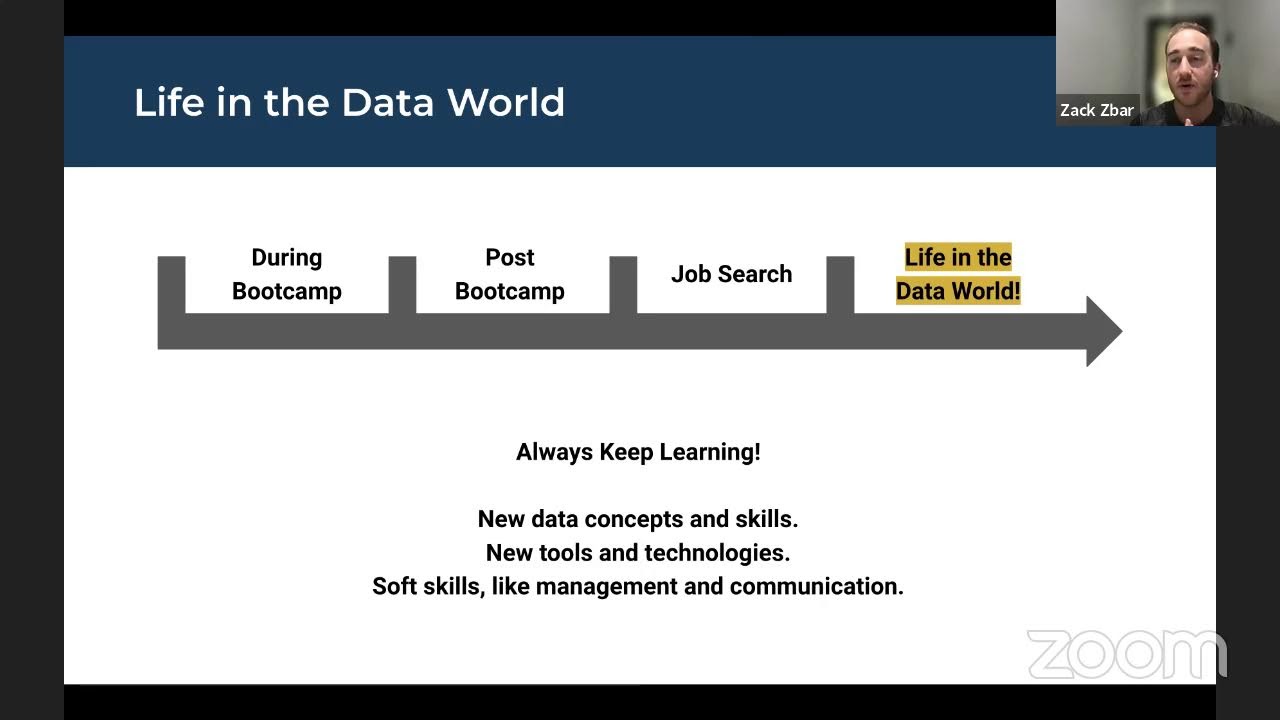 Life in the Data World

Zack Zbar

During Bootcamp

Post Bootcamp

Job Search

Life in the Data World!

Always Keep Learning!

New data concepts and skills.
New tools and technologies.
Soft skills, like management and communication.

zoom